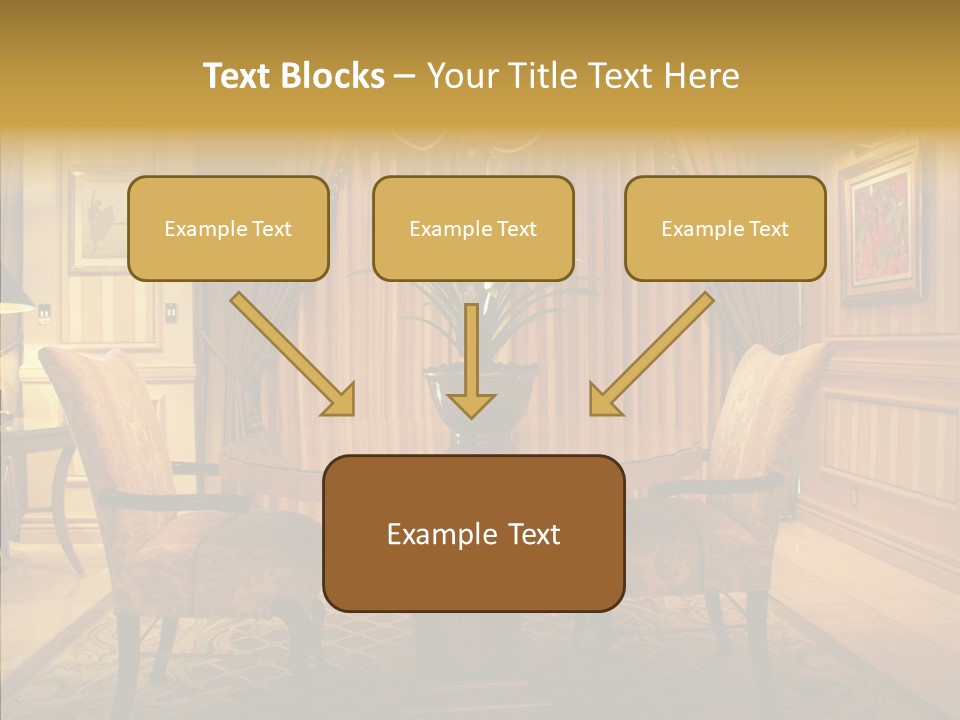 Text Blocks – Your Title Text Here

Example Text

Example Text

Example Text

Example Text